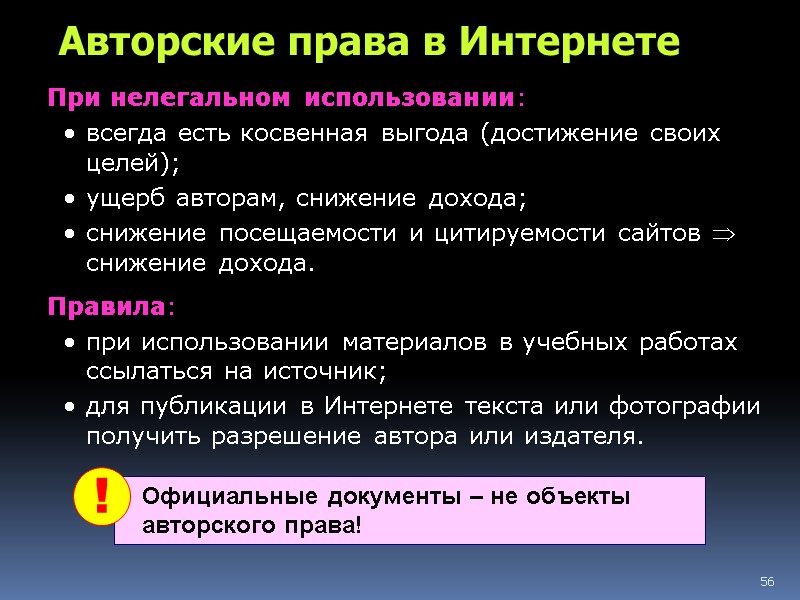 Авторские права в Интернете

При нелегальном использовании:

• всегда есть косвенная выгода (достижение своих целей);
• ущерб авторам, снижение дохода;
• снижение посещаемости и цитируемости сайтов $\Rightarrow$ снижение дохода.

Правила:

• при использовании материалов в учебных работах ссылаться на источник;
• для публикации в Интернете текста или фотографии получить разрешение автора или издателя.

!

Официальные документы – не объекты авторского права!

56